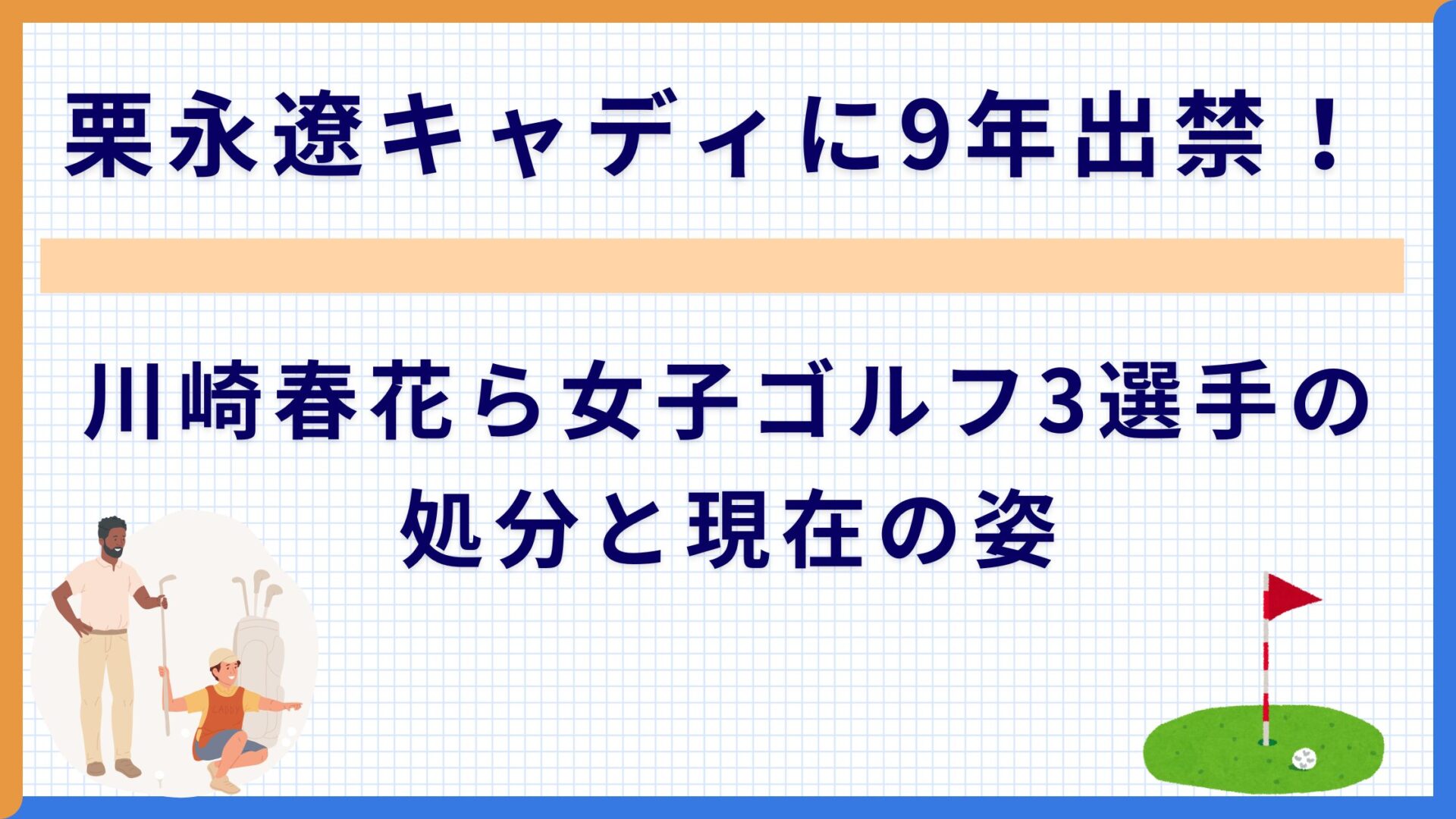 栗永遼キャディに9年出禁！

川崎春花ら女子ゴルフ3選手の処分と現在の姿

CADDY